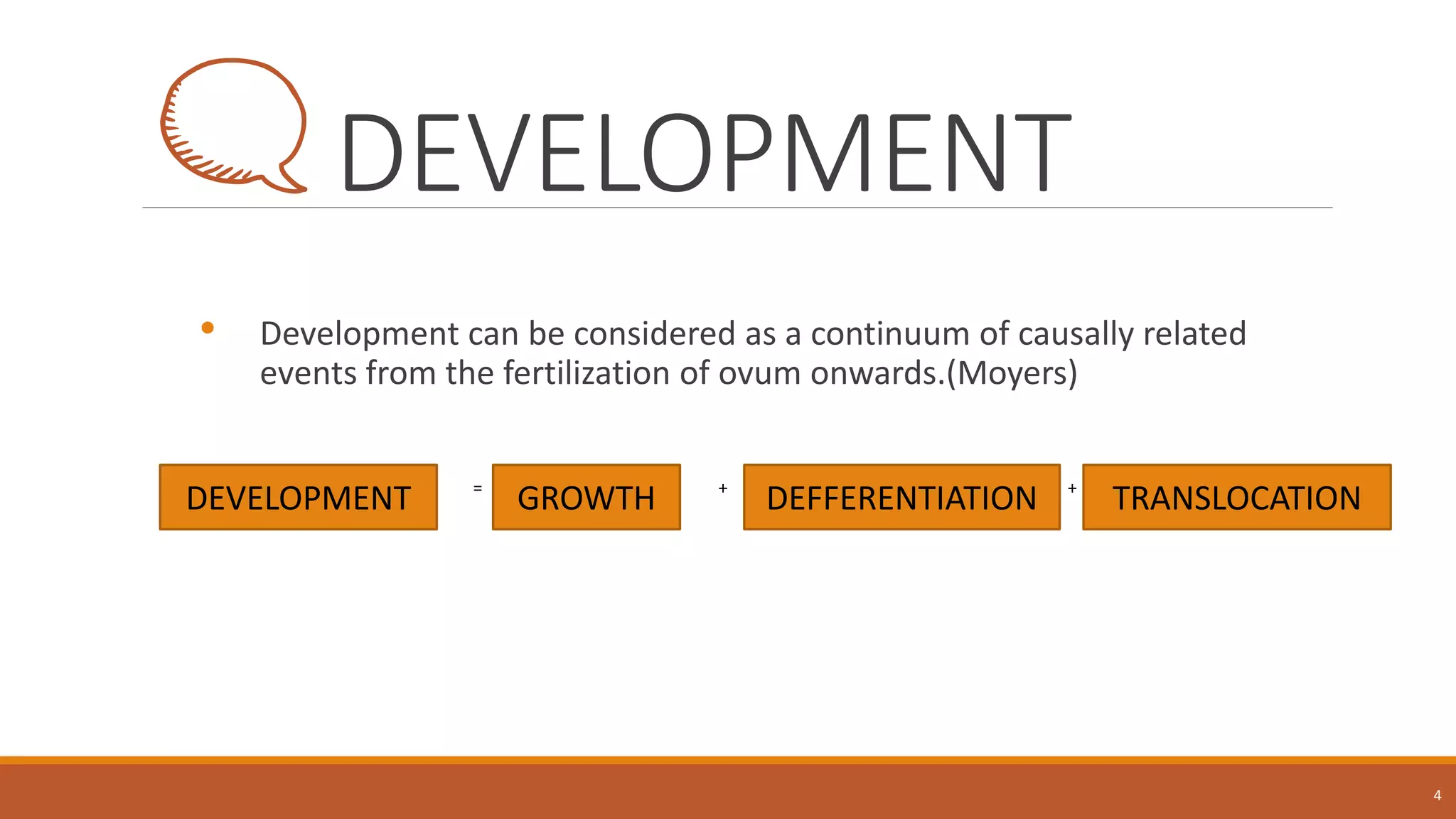 DEVELOPMENT

• Development can be considered as a continuum of causally related events from the fertilization of ovum onwards.(Moyers)

DEVELOPMENT = GROWTH + DEFFERENTIATION + TRANSLOCATION

4